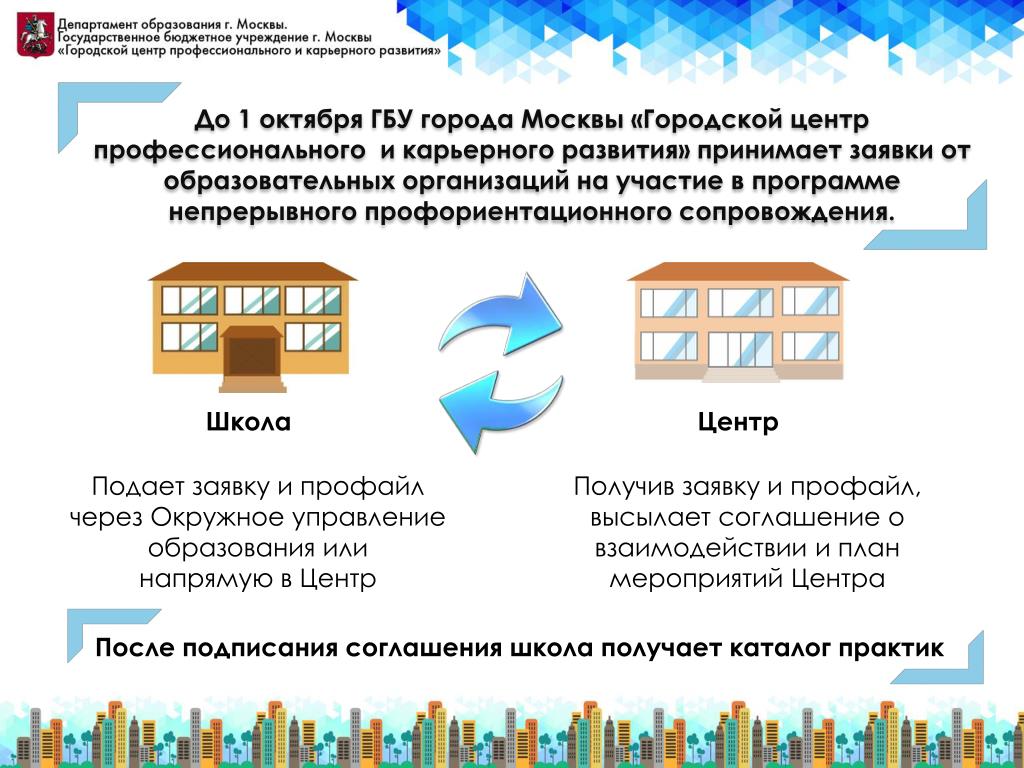 Департамент образования г. Москвы.
Государственное бюджетное учреждение г. Москвы
«Городской центр профессионального и карьерного развития»

До 1 октября ГБУ города Москвы «Городской центр профессионального и карьерного развития» принимает заявки от образовательных организаций на участие в программе непрерывного профориентационного сопровождения.

Школа

Подает заявку и профайл через Окружное управление образования или напрямую в Центр

Центр

Получив заявку и профайл, высылает соглашение о взаимодействии и план мероприятий Центра

После подписания соглашения школа получает каталог практик